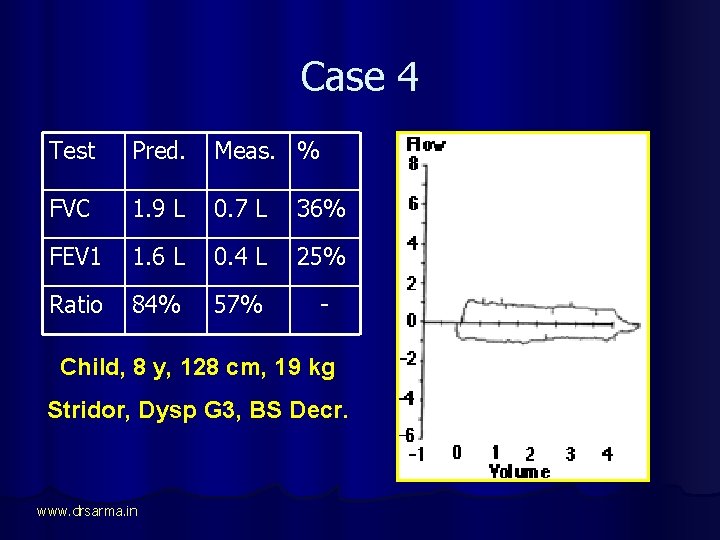 Case 4

| Test | Pred. | Meas. | % |
|---|---|---|---|
| FVC | 1.9 L | 0.7 L | 36% |
| FEV1 | 1.6 L | 0.4 L | 25% |
| Ratio | 84% | 57% | - |

Child, 8 y, 128 cm, 19 kg

Stridor, Dysp G3, BS Decr.

Flow
8
6
4
2
0
-2
-4
-6
-1 0 1 2 3 4
Volume

www.drsarma.in